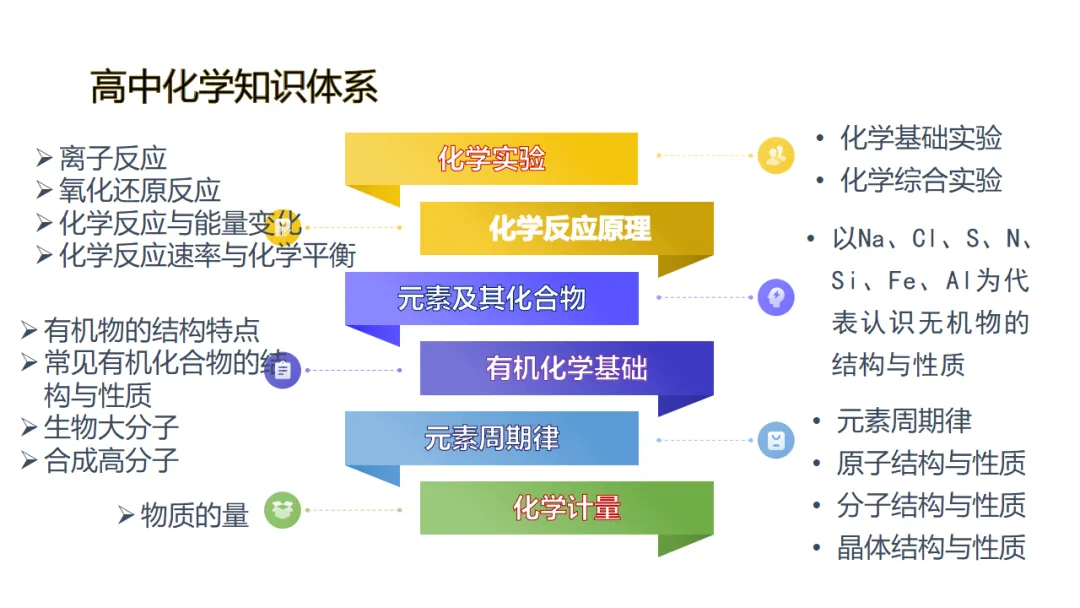 高中化学知识体系

➢ 离子反应
➢ 氧化还原反应
➢ 化学反应与能量变化
➢ 化学反应速率与化学平衡

➢ 有机物的结构特点
➢ 常见有机化合物的结构与性质
➢ 生物大分子
➢ 合成高分子

➢ 物质的量

化学实验
化学反应原理
元素及其化合物
有机化学基础
元素周期律
化学计量

• 化学基础实验
• 化学综合实验

• 以Na、Cl、S、N、Si、Fe、Al为代表认识无机物的结构与性质

• 元素周期律
• 原子结构与性质
• 分子结构与性质
• 晶体结构与性质